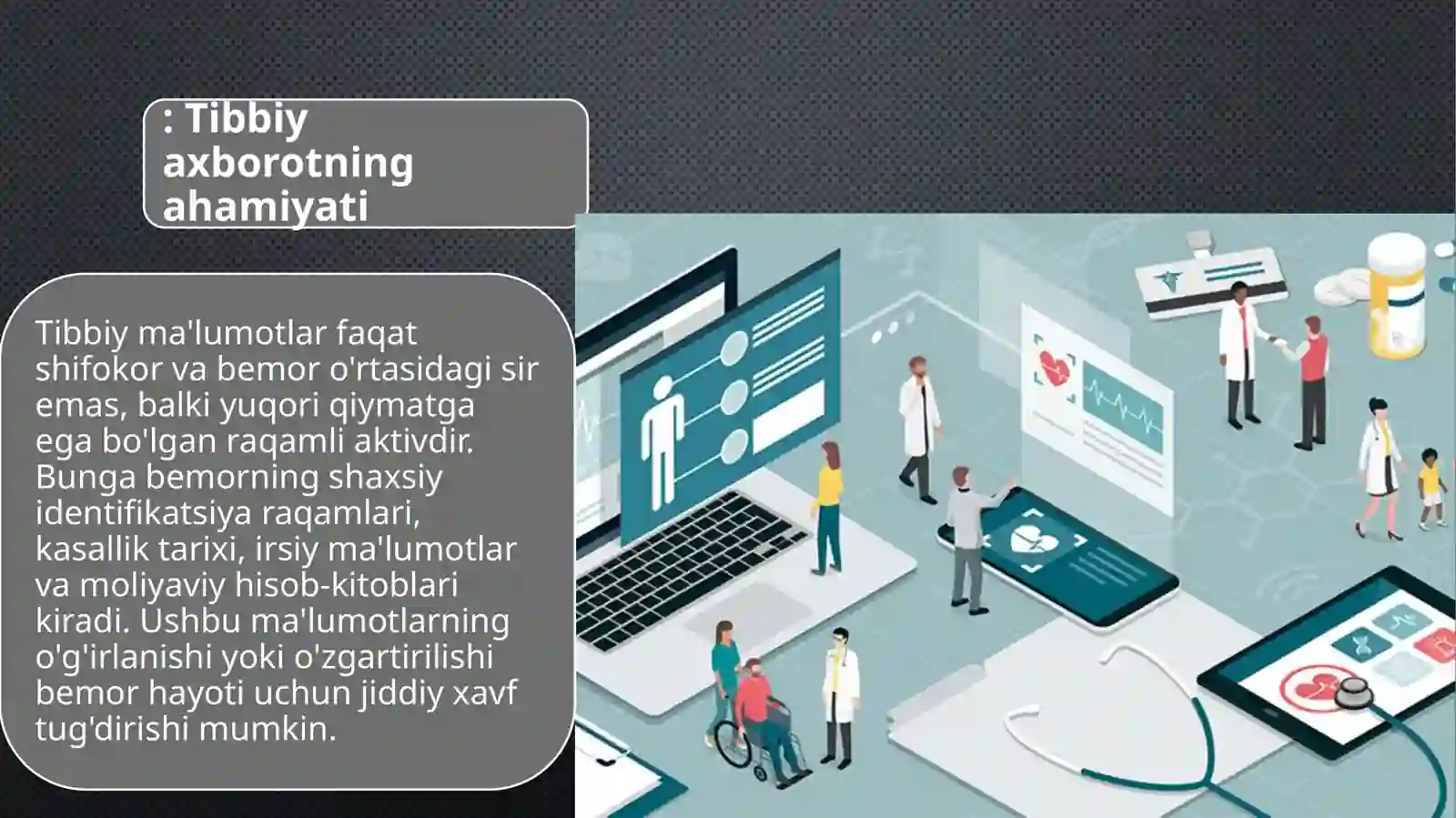 : Tibbiy axborotning ahamiyati

Tibbiy ma'lumotlar faqat shifokor va bemor o'rtasidagi sir emas, balki yuqori qiymatga ega bo'lgan raqamli aktivdir. Bunga bemorning shaxsiy identifikatsiya raqamlari, kasallik tarixi, irsiy ma'lumotlar va moliyaviy hisob-kitoblari kiradi. Ushbu ma'lumotlarning o'g'irlanishi yoki o'zgartirilishi bemor hayoti uchun jiddiy xavf tug'dirishi mumkin.